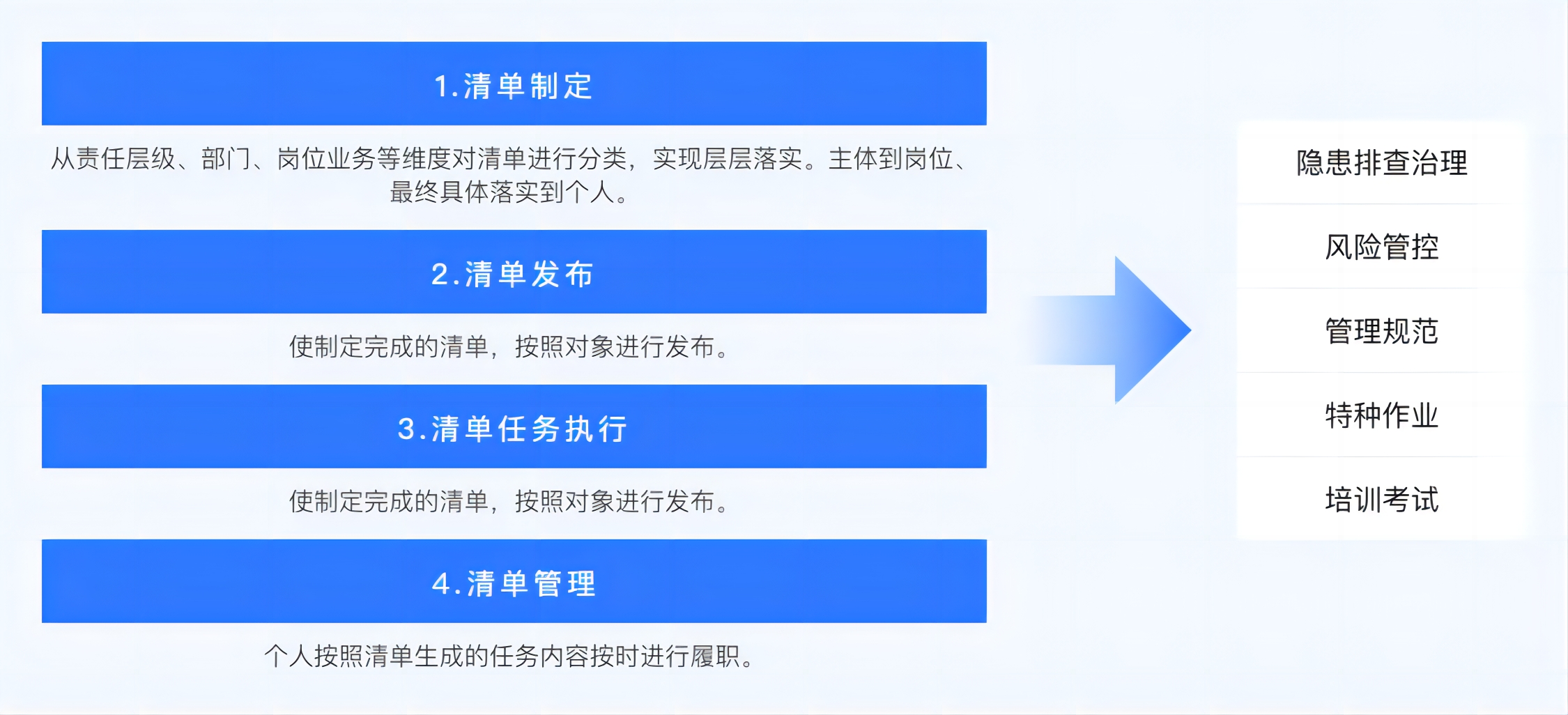 1.清单制定

从责任层级、部门、岗位业务等维度对清单进行分类，实现层层落实。主体到岗位、最终具体落实到个人。

2.清单发布

使制定完成的清单，按照对象进行发布。

3.清单任务执行

使制定完成的清单，按照对象进行发布。

4.清单管理

个人按照清单生成的任务内容按时进行履职。

隐患排查治理

风险管控

管理规范

特种作业

培训考试